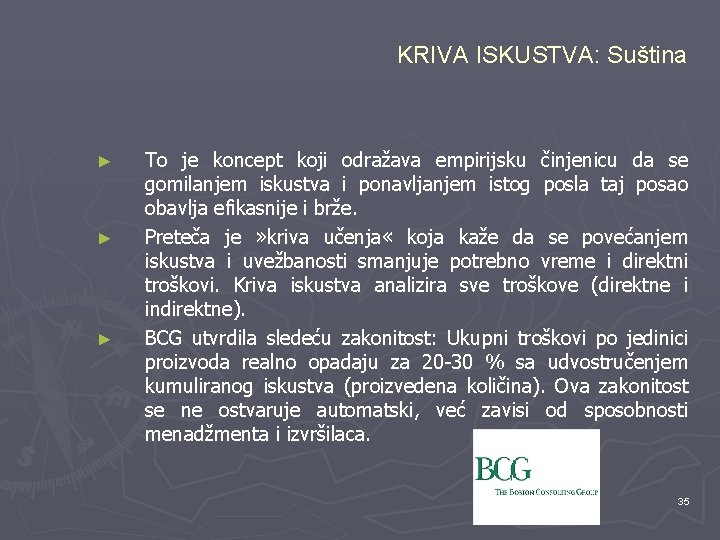 KRIVA ISKUSTVA: Suština

► To je koncept koji odražava empirijsku činjenicu da se gomilanjem iskustva i ponavljanjem istog posla taj posao obavlja efikasnije i brže.

► Preteča je »kriva učenja« koja kaže da se povećanjem iskustva i uvežbanosti smanjuje potrebno vreme i direktni troškovi. Kriva iskustva analizira sve troškove (direktne i indirektne).

► BCG utvrdila sledeću zakonitost: Ukupni troškovi po jedinici proizvoda realno opadaju za 20-30 % sa udvostručenjem kumuliranog iskustva (proizvedena količina). Ova zakonitost se ne ostvaruje automatski, već zavisi od sposobnosti menadžmenta i izvršilaca.

BCG
THE BOSTON CONSULTING GROUP

35